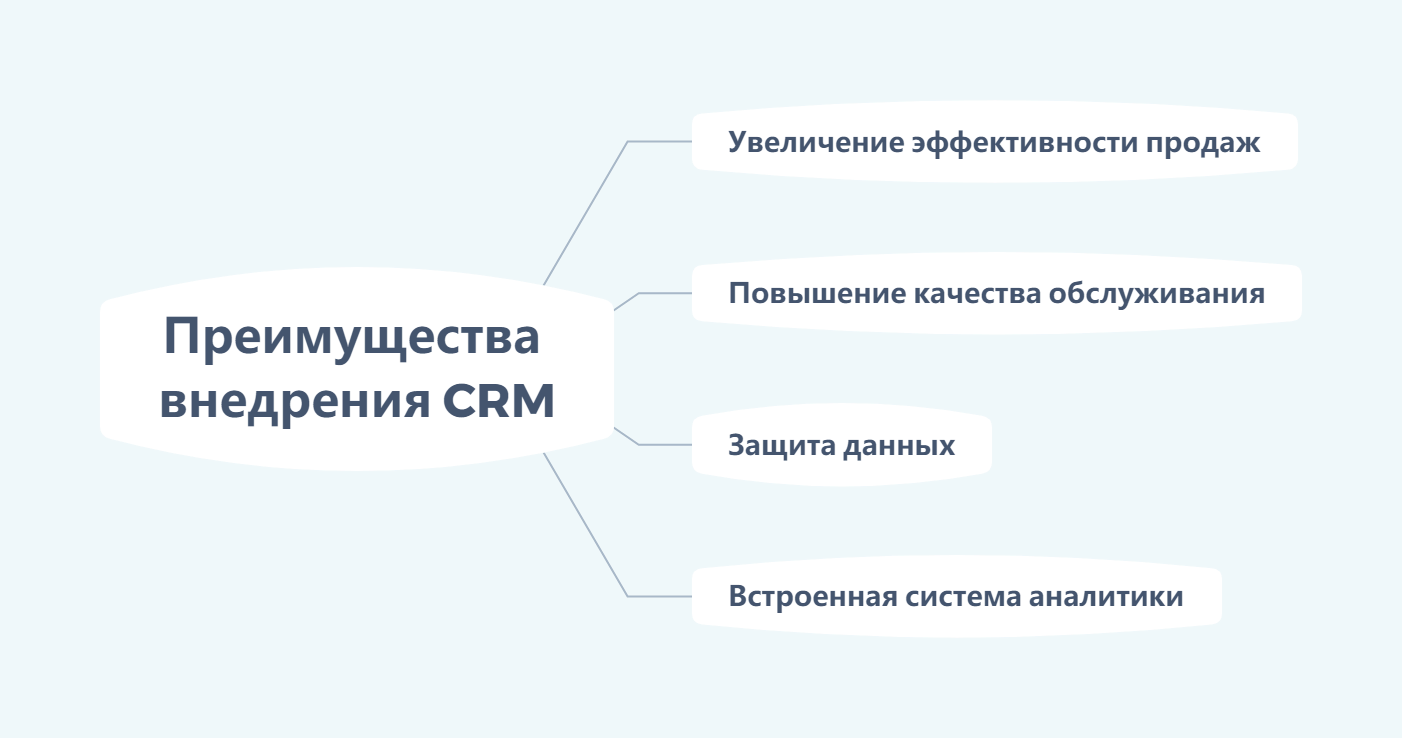 Преимущества внедрения CRM

Увеличение эффективности продаж

Повышение качества обслуживания

Защита данных

Встроенная система аналитики